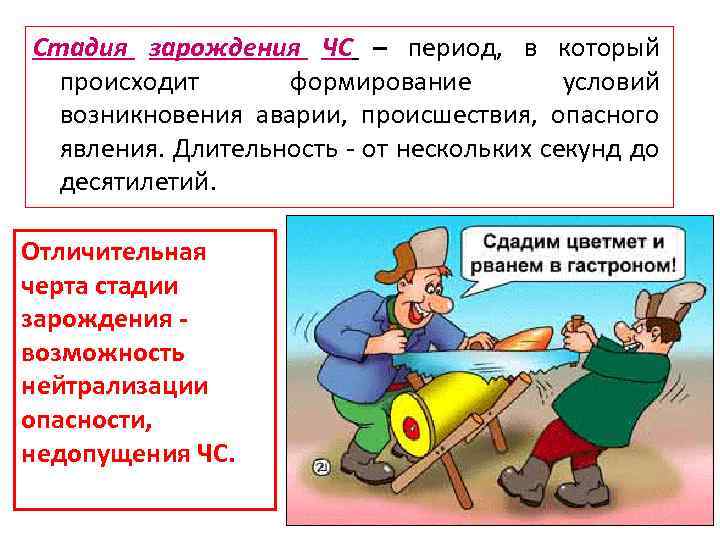 Стадия зарождения ЧС – период, в который происходит формирование условий возникновения аварии, происшествия, опасного явления. Длительность - от нескольких секунд до десятилетий.

Отличительная черта стадии зарождения - возможность нейтрализации опасности, недопущения ЧС.

Сдадим цветмет и рванем в гастроном!